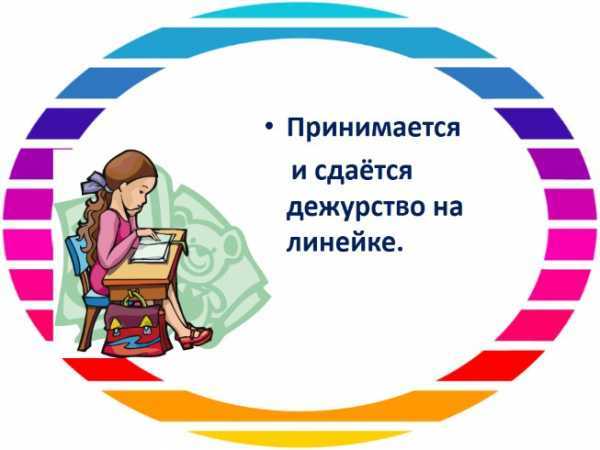 • Принимается и сдаётся дежурство на линейке.